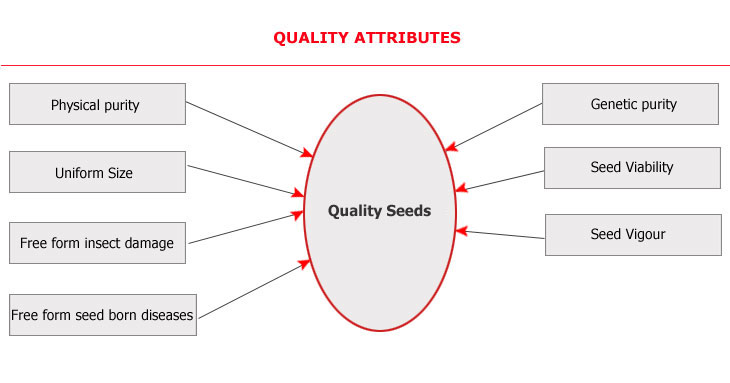 QUALITY ATTRIBUTES

Physical purity

Uniform Size

Free form insect damage

Free form seed born diseases

Quality Seeds

Genetic purity

Seed Viability

Seed Vigour